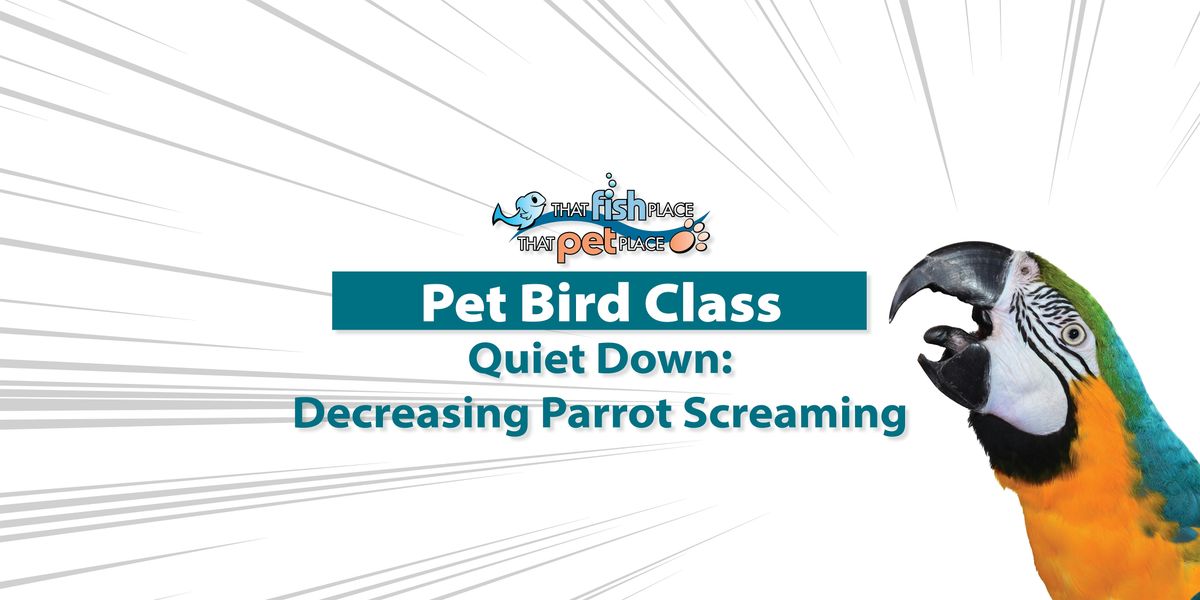 THAT fish PLACE
THAT pet PLACE

Pet Bird Class

Quiet Down:
Decreasing Parrot Screaming